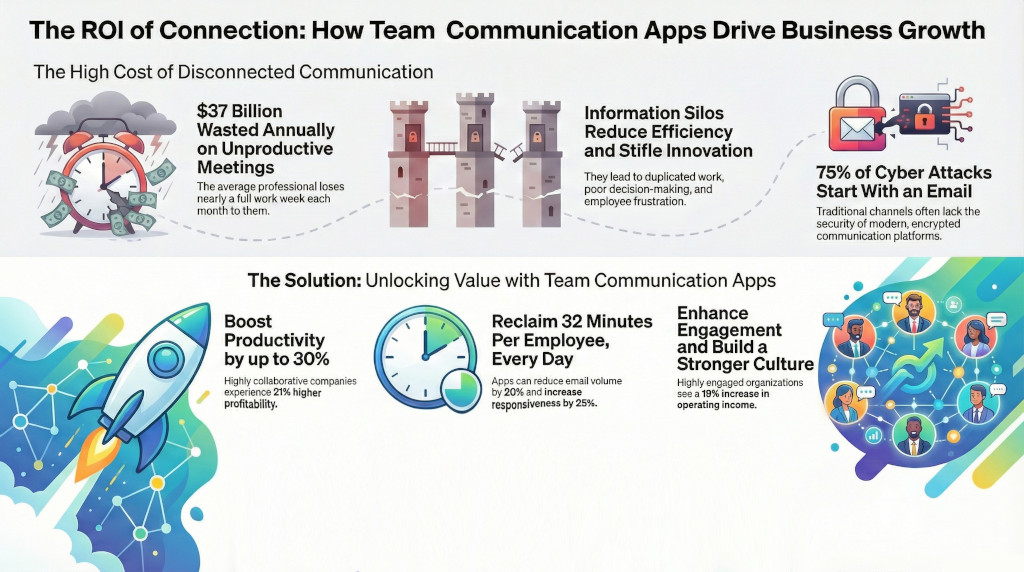 The ROI of Connection: How Team Communication Apps Drive Business Growth

The High Cost of Disconnected Communication

$37 Billion Wasted Annually on Unproductive Meetings

The average professional loses nearly a full work week each month to them.

Information Silos Reduce Efficiency and Stifle Innovation

They lead to duplicated work, poor decision-making, and employee frustration.

75% of Cyber Attacks Start With an Email

Traditional channels often lack the security of modern, encrypted communication platforms.

The Solution: Unlocking Value with Team Communication Apps

Boost Productivity by up to 30%

Highly collaborative companies experience 21% higher profitability.

Reclaim 32 Minutes Per Employee, Every Day

Apps can reduce email volume by 20% and increase responsiveness by 25%.

Enhance Engagement and Build a Stronger Culture

Highly engaged organizations see a 19% increase in operating income.